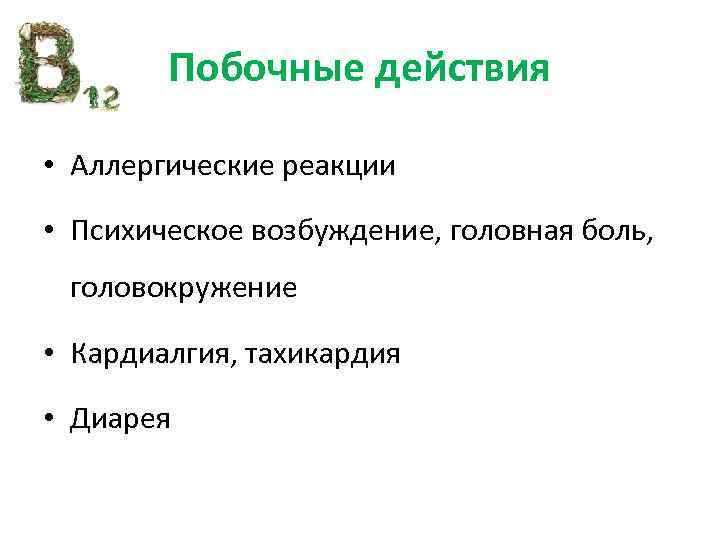 $B_{12}$

Побочные действия

• Аллергические реакции

• Психическое возбуждение, головная боль, головокружение

• Кардиалгия, тахикардия

• Диарея